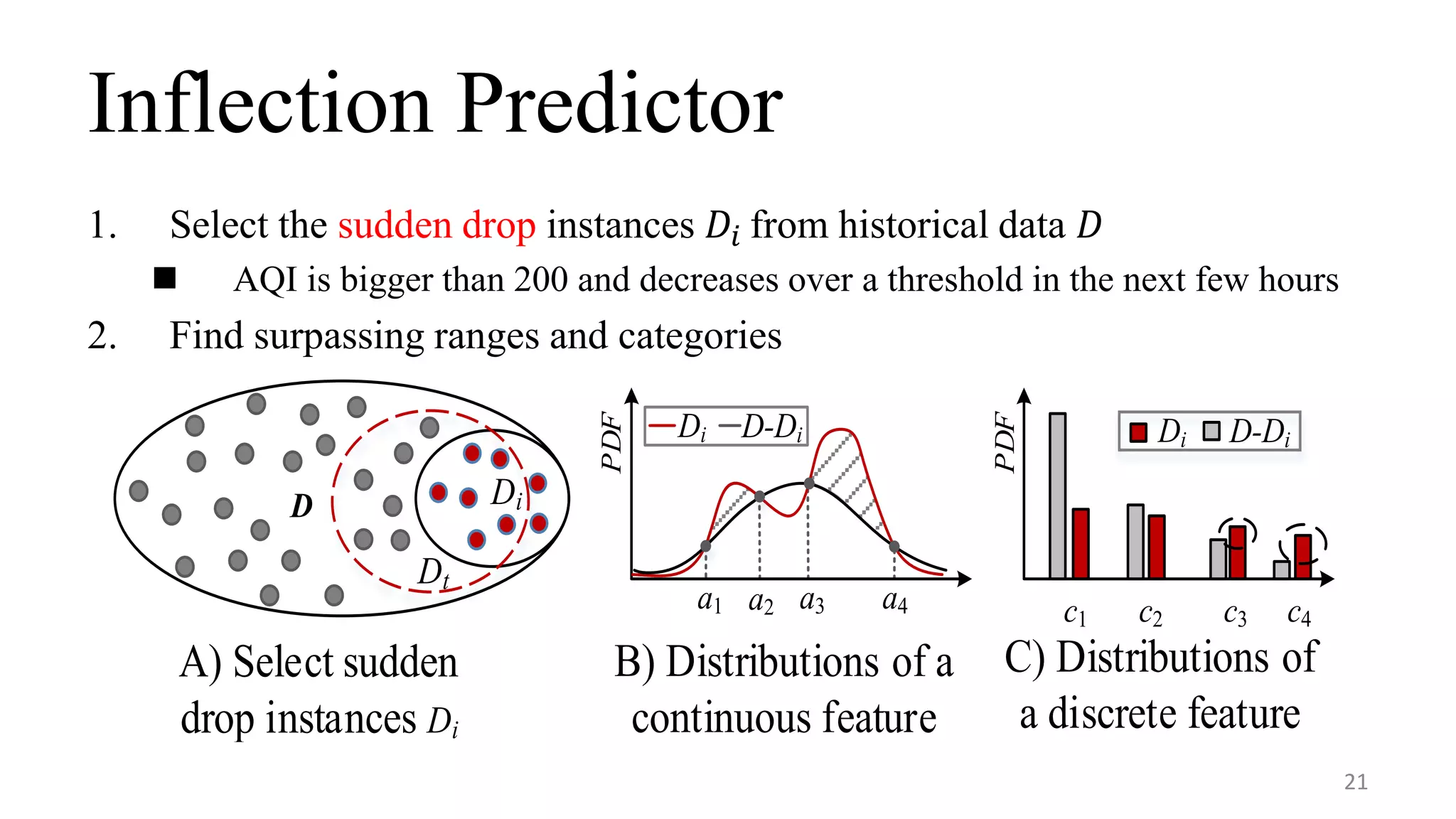 Inflection Predictor

1. Select the sudden drop instances $D_i$ from historical data $D$

■ AQI is bigger than 200 and decreases over a threshold in the next few hours

2. Find surpassing ranges and categories

$D$

$D_i$

$D_t$

A) Select sudden drop instances $D_i$

PDF

$D_i$ $D$-$D_i$

$a_1$ $a_2$ $a_3$ $a_4$

B) Distributions of a continuous feature

PDF

$D_i$ $D$-$D_i$

$c_1$ $c_2$ $c_3$ $c_4$

C) Distributions of a discrete feature

21